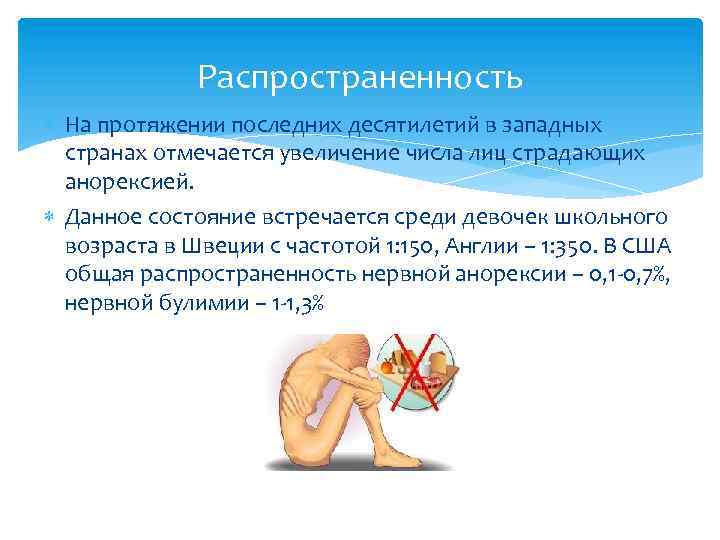 Распространенность

На протяжении последних десятилетий в западных странах отмечается увеличение числа лиц страдающих анорексией.

Данное состояние встречается среди девочек школьного возраста в Швеции с частотой 1:150, Англии – 1:350. В США общая распространенность нервной анорексии – 0,1-0,7%, нервной булимии – 1-1,3%